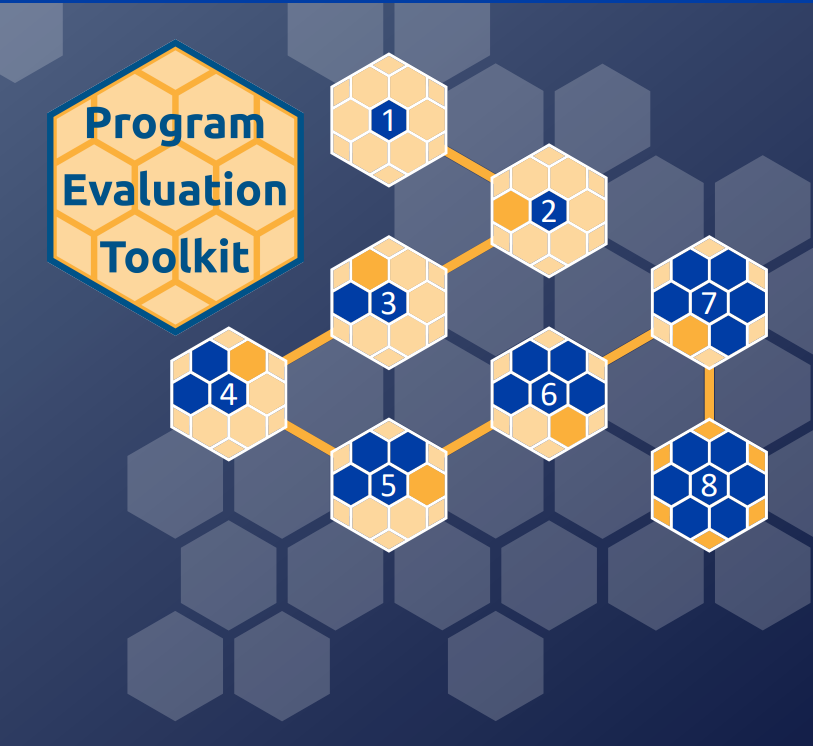 Program Evaluation Toolkit

1

2

3

4

5

6

7

8